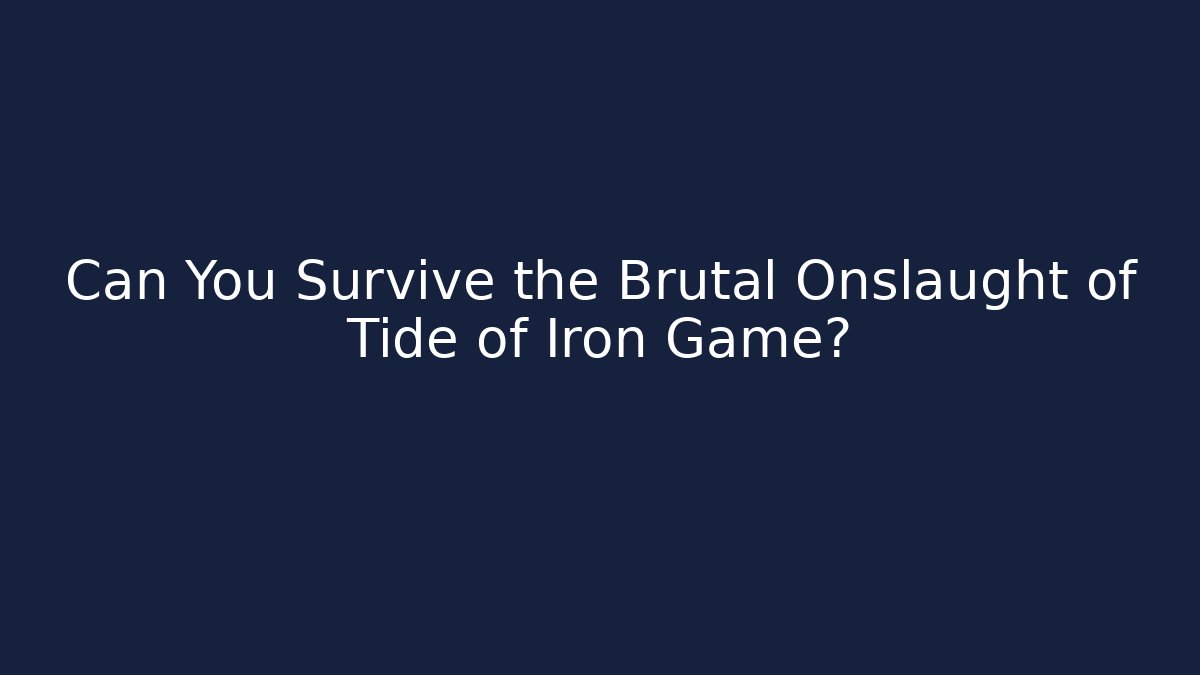 Can You Survive the Brutal Onslaught of Tide of Iron Game?